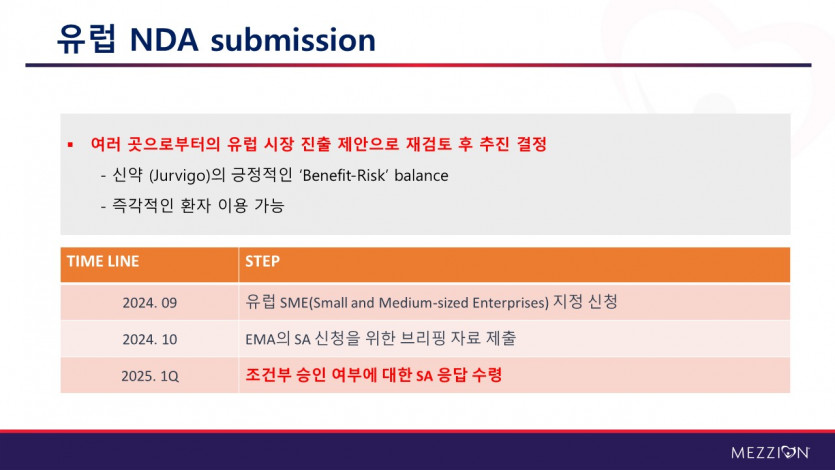 유럽 NDA submission

▪ 여러 곳으로부터의 유럽 시장 진출 제안으로 재검토 후 추진 결정

- 신약 (Jurvigo)의 긍정적인 'Benefit-Risk' balance

- 즉각적인 환자 이용 가능

| TIME LINE | STEP |
|---|---|
| 2024. 09 | 유럽 SME(Small and Medium-sized Enterprises) 지정 신청 |
| 2024. 10 | EMA의 SA 신청을 위한 브리핑 자료 제출 |
| 2025. 1Q | 조건부 승인 여부에 대한 SA 응답 수령 |

MEZZION